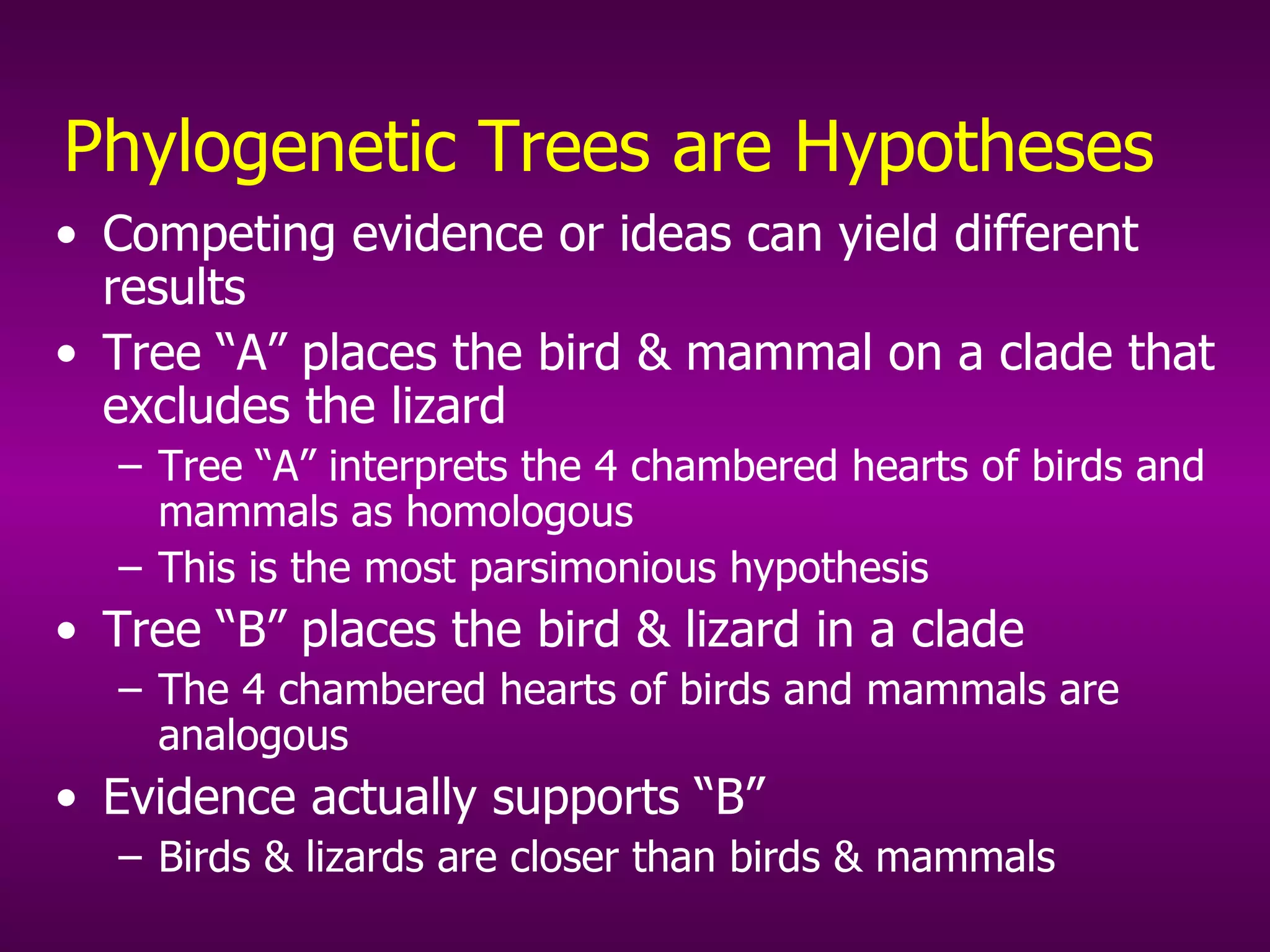 Phylogenetic Trees are Hypotheses

• Competing evidence or ideas can yield different results

• Tree “A” places the bird & mammal on a clade that excludes the lizard

– Tree “A” interprets the 4 chambered hearts of birds and mammals as homologous

– This is the most parsimonious hypothesis

• Tree “B” places the bird & lizard in a clade

– The 4 chambered hearts of birds and mammals are analogous

• Evidence actually supports “B”

– Birds & lizards are closer than birds & mammals